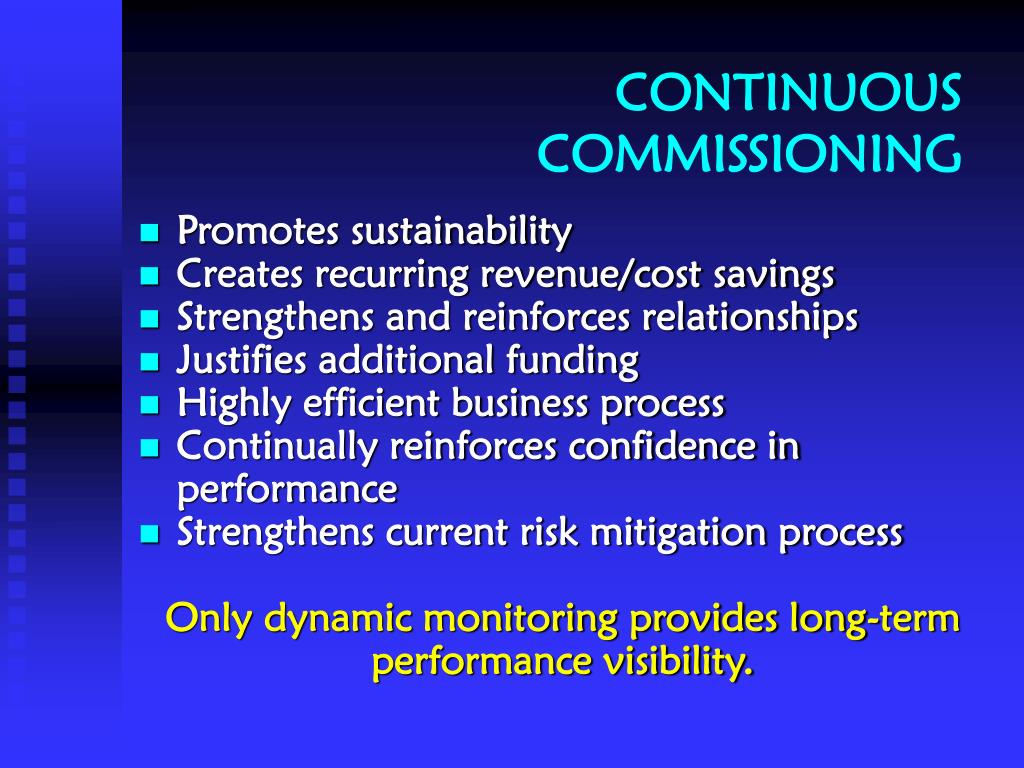 CONTINUOUS COMMISSIONING

- Promotes sustainability
- Creates recurring revenue/cost savings
- Strengthens and reinforces relationships
- Justifies additional funding
- Highly efficient business process
- Continually reinforces confidence in performance
- Strengthens current risk mitigation process

Only dynamic monitoring provides long-term performance visibility.